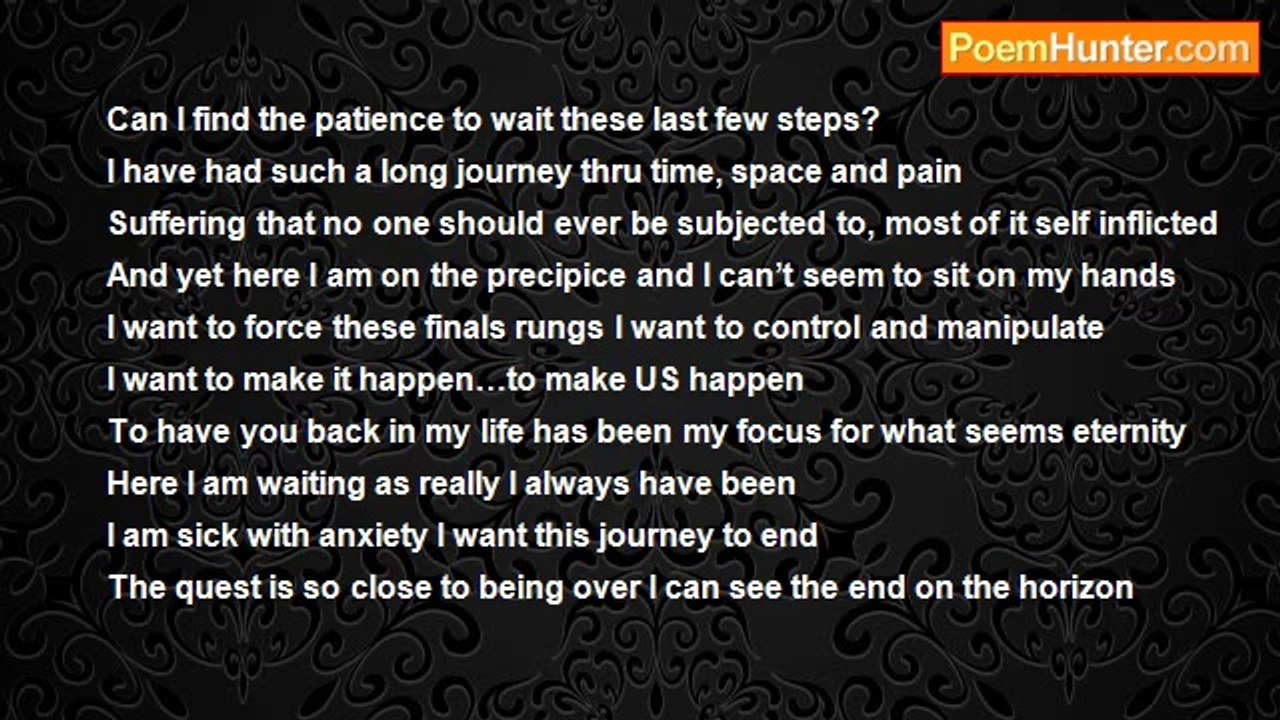 PoemHunter.com

Can I find the patience to wait these last few steps?
I have had such a long journey thru time, space and pain
Suffering that no one should ever be subjected to, most of it self inflicted
And yet here I am on the precipice and I can't seem to sit on my hands
I want to force these finals rungs I want to control and manipulate
I want to make it happen…to make US happen
To have you back in my life has been my focus for what seems eternity
Here I am waiting as really I always have been
I am sick with anxiety I want this journey to end
The quest is so close to being over I can see the end on the horizon